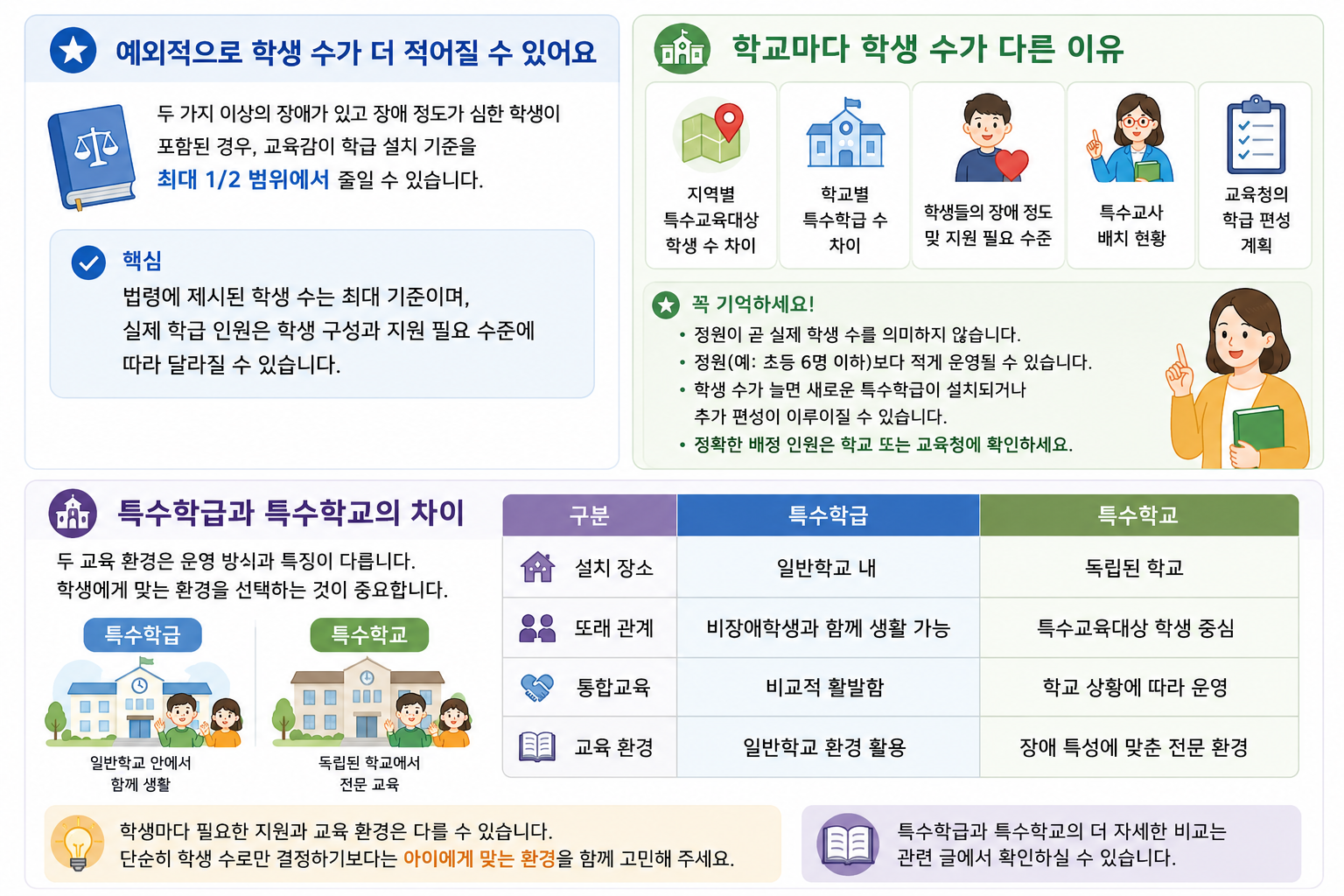 예외적으로 학생 수가 더 적어질 수 있어요

두 가지 이상의 장애가 있고 장애 정도가 심한 학생이 포함된 경우, 교육감이 학급 설치 기준을 최대 1/2 범위에서 줄일 수 있습니다.

핵심
법령에 제시된 학생 수는 최대 기준이며, 실제 학급 인원은 학생 구성과 지원 필요 수준에 따라 달라질 수 있습니다.

학교마다 학생 수가 다른 이유

지역별 특수교육대상 학생 수 차이

학교별 특수학급 수 차이

학생들의 장애 정도 및 지원 필요 수준

특수교사 배치 현황

교육청의 학급 편성 계획

꼭 기억하세요!
• 정원이 곧 실제 학생 수를 의미하지 않습니다.
• 정원(예: 초등 6명 이하)보다 적게 운영될 수 있습니다.
• 학생 수가 늘면 새로운 특수학급이 설치되거나 추가 편성이 이루어질 수 있습니다.
• 정확한 배정 인원은 학교 또는 교육청에 확인하세요.

특수학급과 특수학교의 차이

두 교육 환경은 운영 방식과 특징이 다릅니다.
학생에게 맞는 환경을 선택하는 것이 중요합니다.

특수학급
일반학교 안에서 함께 생활

특수학교
독립된 학교에서 전문 교육

| 구분 | 특수학급 | 특수학교 |
|---|---|---|
| 설치 장소 | 일반학교 내 | 독립된 학교 |
| 또래 관계 | 비장애학생과 함께 생활 가능 | 특수교육대상 학생 중심 |
| 통합교육 | 비교적 활발함 | 학교 상황에 따라 운영 |
| 교육 환경 | 일반학교 환경 활용 | 장애 특성에 맞춘 전문 환경 |

학생마다 필요한 지원과 교육 환경은 다를 수 있습니다.
단순히 학생 수로만 결정하기보다는 아이에게 맞는 환경을 함께 고민해 주세요.

특수학급과 특수학교의 더 자세한 비교는 관련 글에서 확인하실 수 있습니다.